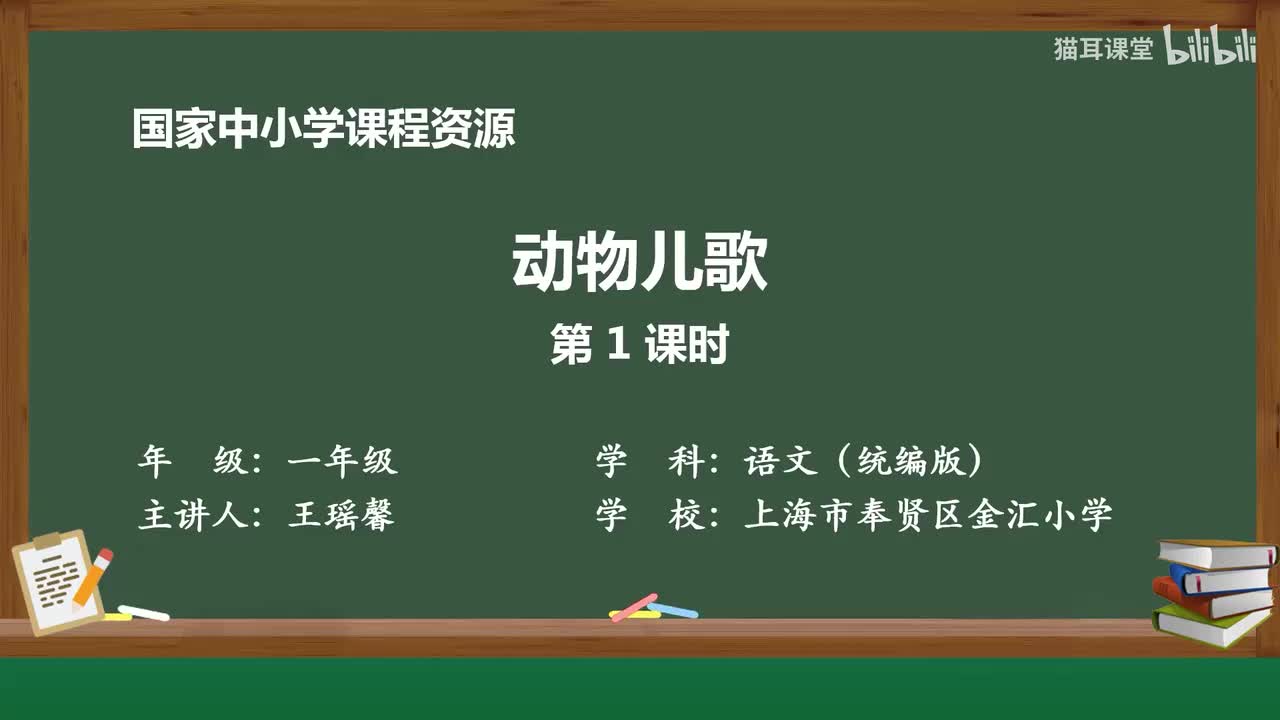 猫耳课堂 bilibili

国家中小学课程资源

动物儿歌

第 1 课时

年　级：一年级

主讲人：王瑶馨

学　科：语文（统编版）

学　校：上海市奉贤区金汇小学